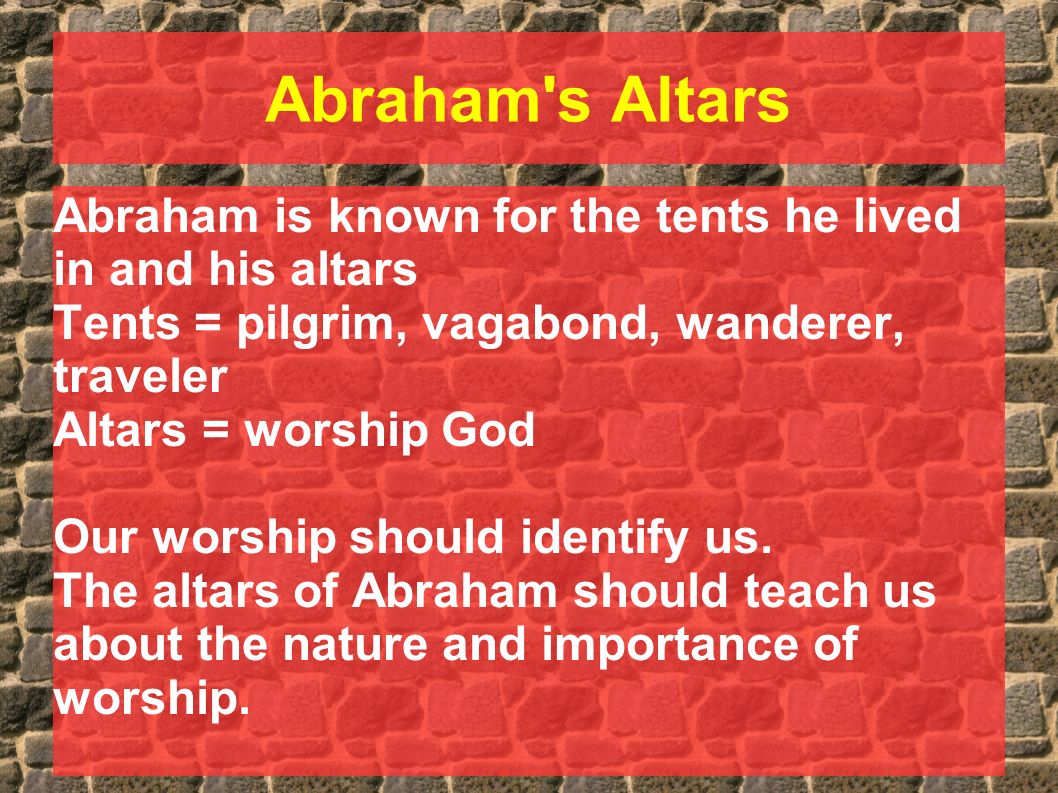 Abraham's Altars

Abraham is known for the tents he lived in and his altars
Tents = pilgrim, vagabond, wanderer, traveler
Altars = worship God

Our worship should identify us.
The altars of Abraham should teach us about the nature and importance of worship.